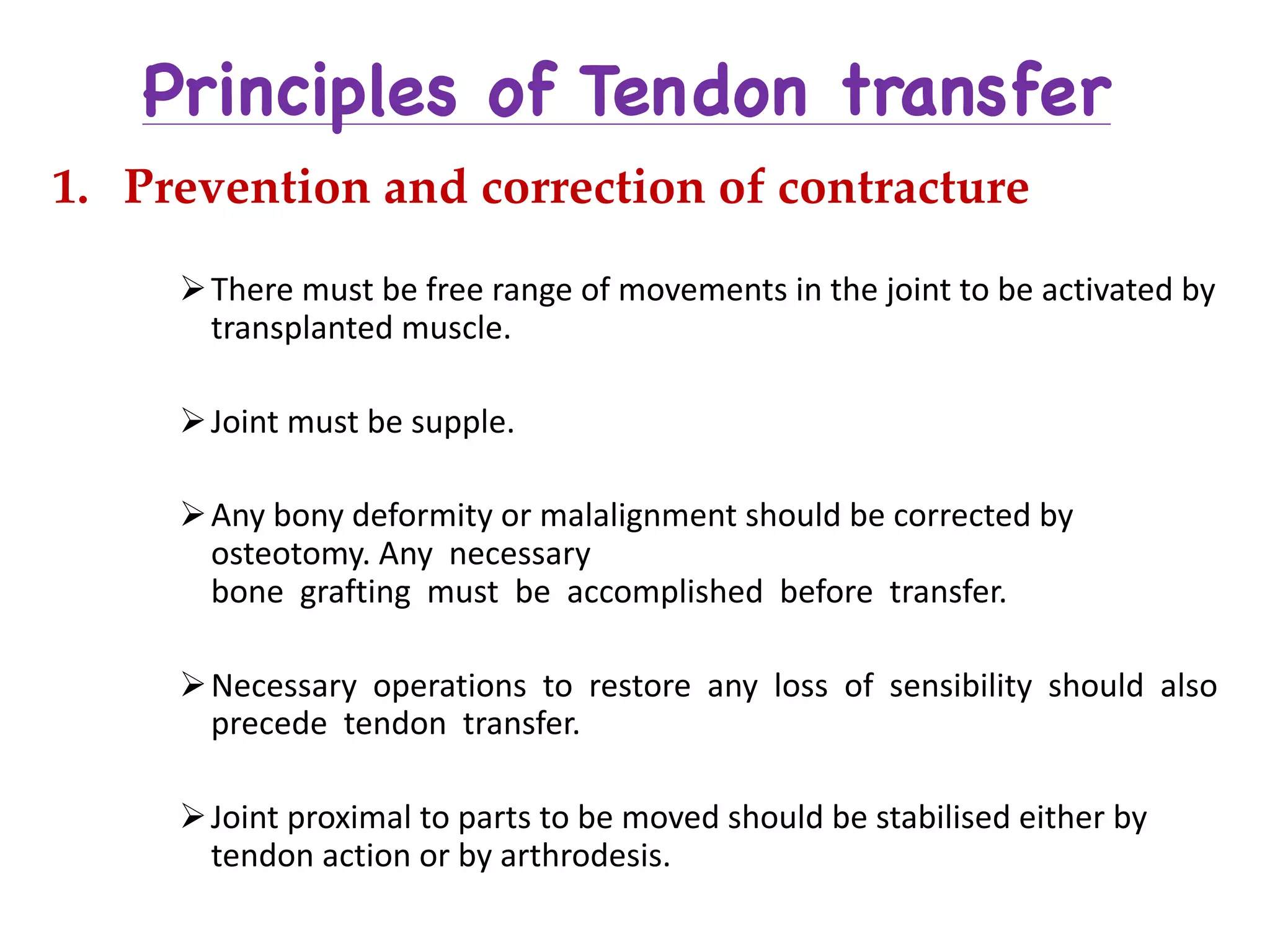 Principles of Tendon transfer

1. Prevention and correction of contracture

➢ There must be free range of movements in the joint to be activated by transplanted muscle.

➢ Joint must be supple.

➢ Any bony deformity or malalignment should be corrected by osteotomy. Any necessary bone grafting must be accomplished before transfer.

➢ Necessary operations to restore any loss of sensibility should also precede tendon transfer.

➢ Joint proximal to parts to be moved should be stabilised either by tendon action or by arthrodesis.